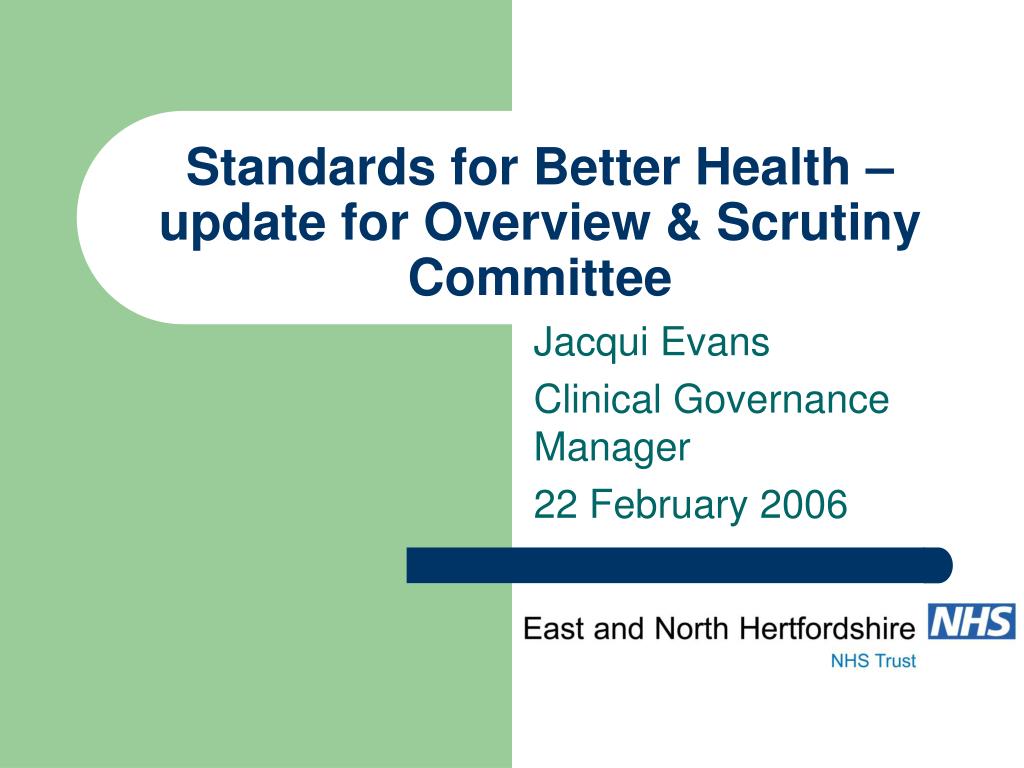 Standards for Better Health – update for Overview & Scrutiny Committee

Jacqui Evans

Clinical Governance Manager

22 February 2006

East and North Hertfordshire NHS

NHS Trust